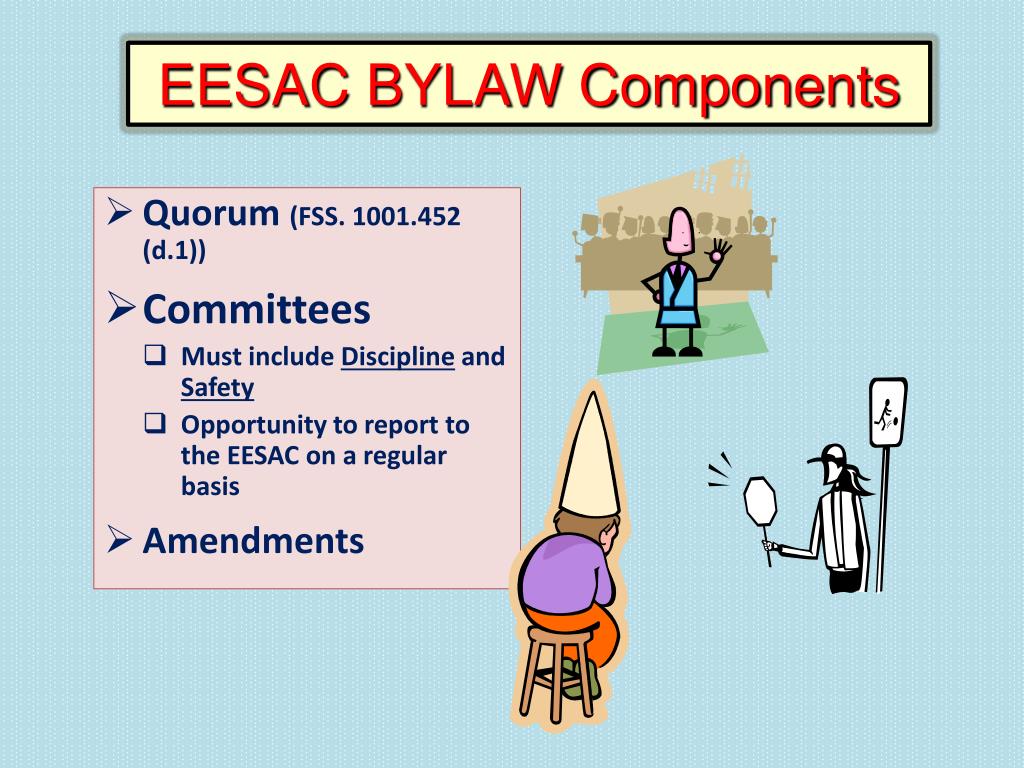 EESAC BYLAW Components

➢ Quorum (FSS. 1001.452 (d.1))

➢ Committees

❑ Must include Discipline and Safety

❑ Opportunity to report to the EESAC on a regular basis

➢ Amendments